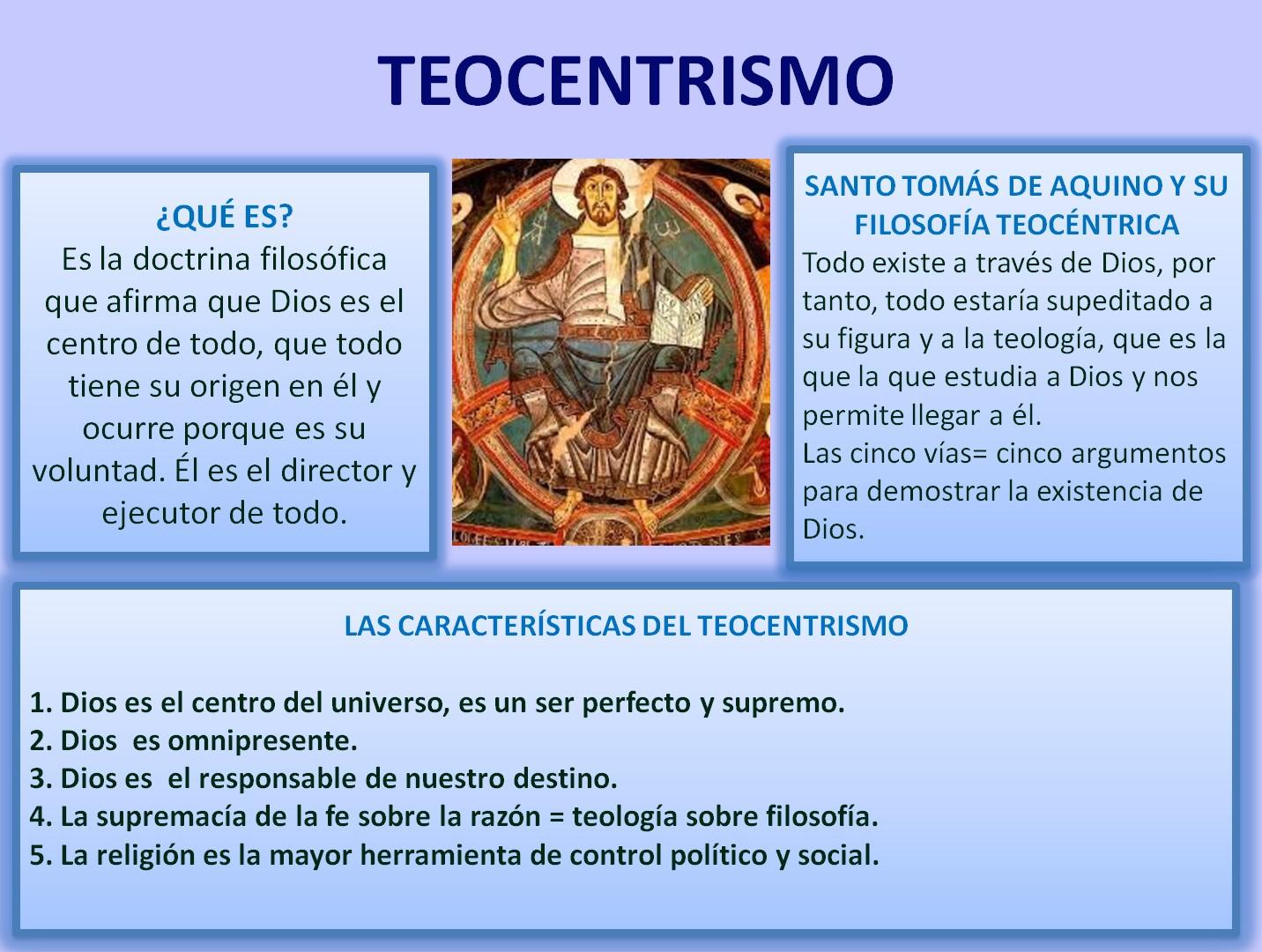 TEOCENTRISMO

¿QUÉ ES?
Es la doctrina filosófica que afirma que Dios es el centro de todo, que todo tiene su origen en él y ocurre porque es su voluntad. Él es el director y ejecutor de todo.

SANTO TOMÁS DE AQUINO Y SU FILOSOFÍA TEOCÉNTRICA
Todo existe a través de Dios, por tanto, todo estaría supeditado a su figura y a la teología, que es la que la que estudia a Dios y nos permite llegar a él.
Las cinco vías= cinco argumentos para demostrar la existencia de Dios.

LAS CARACTERÍSTICAS DEL TEOCENTRISMO

1. Dios es el centro del universo, es un ser perfecto y supremo.
2. Dios es omnipresente.
3. Dios es el responsable de nuestro destino.
4. La supremacía de la fe sobre la razón = teología sobre filosofía.
5. La religión es la mayor herramienta de control político y social.